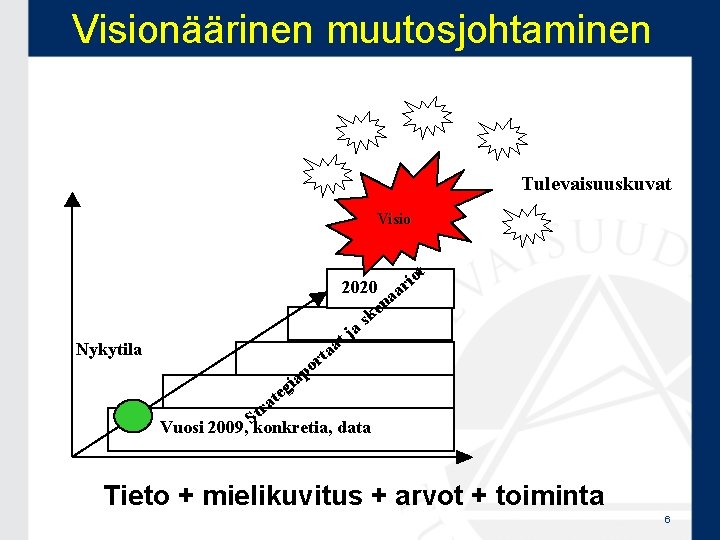 Visionäärinen muutosjohtaminen

Tulevaisuuskuvat

Visio

2020

Nykytila

Strategiaportaat ja skenaariot

Vuosi 2009, konkretia, data

Tieto + mielikuvitus + arvot + toiminta

6